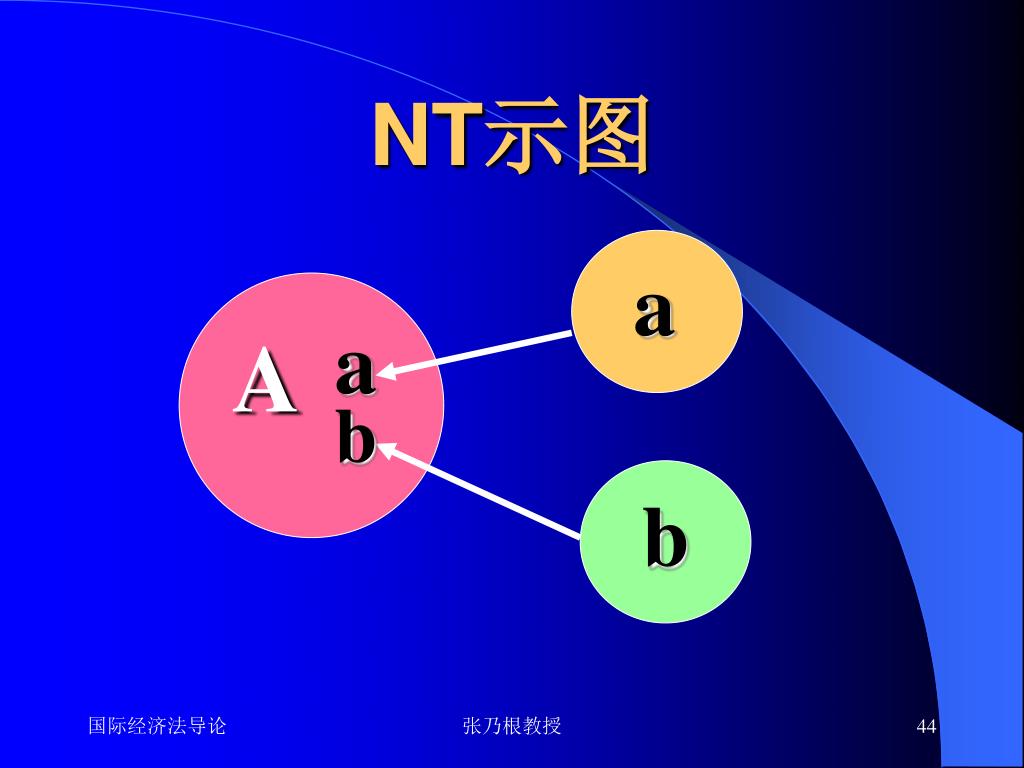 NT示图

A a b

a

b

国际经济法导论

张乃根教授

44